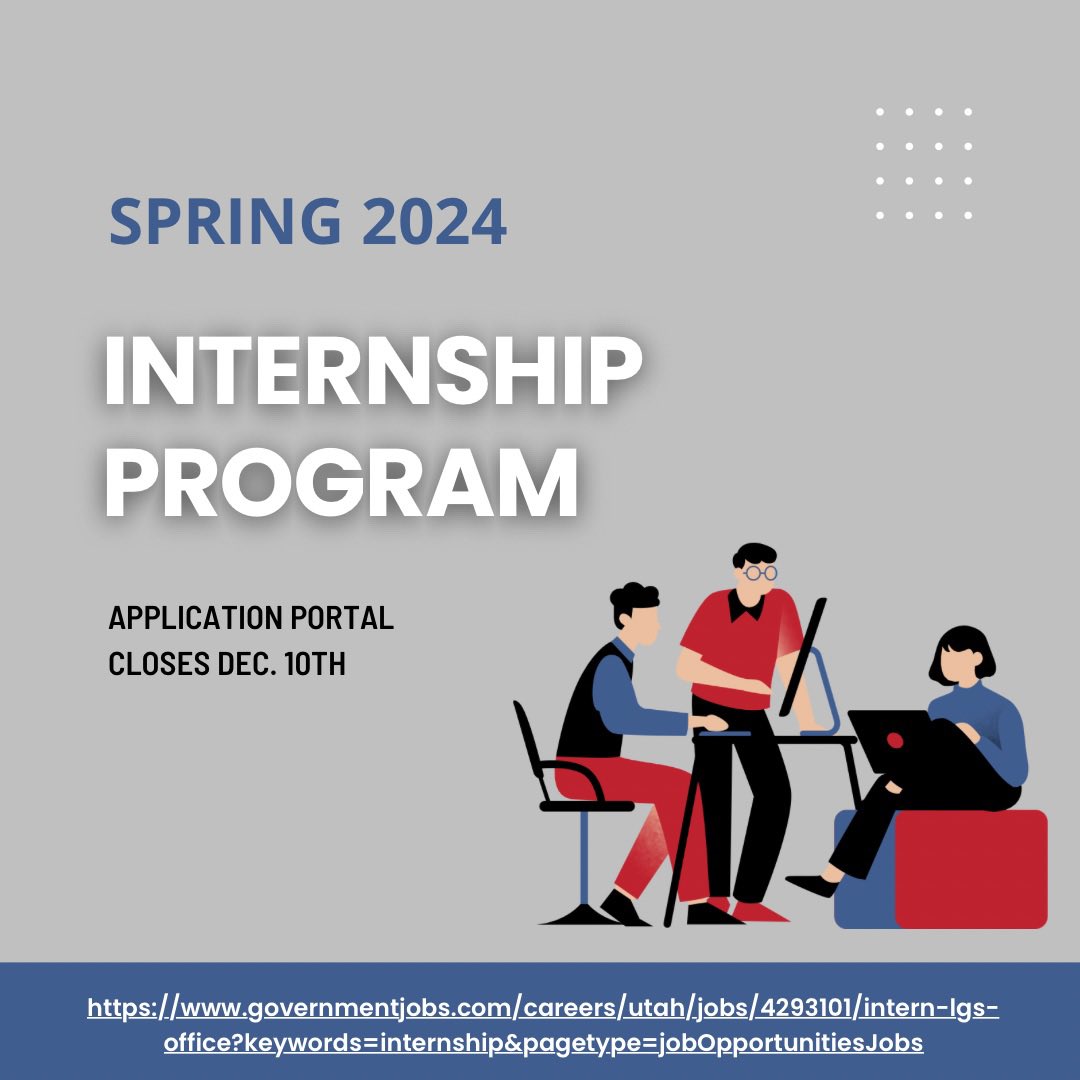 SPRING 2024

INTERNSHIP PROGRAM

APPLICATION PORTAL CLOSES DEC. 10TH

https://www.governmentjobs.com/careers/utah/jobs/4293101/intern-lgs-office?keywords=internship&pagetype=jobOpportunitiesJobs